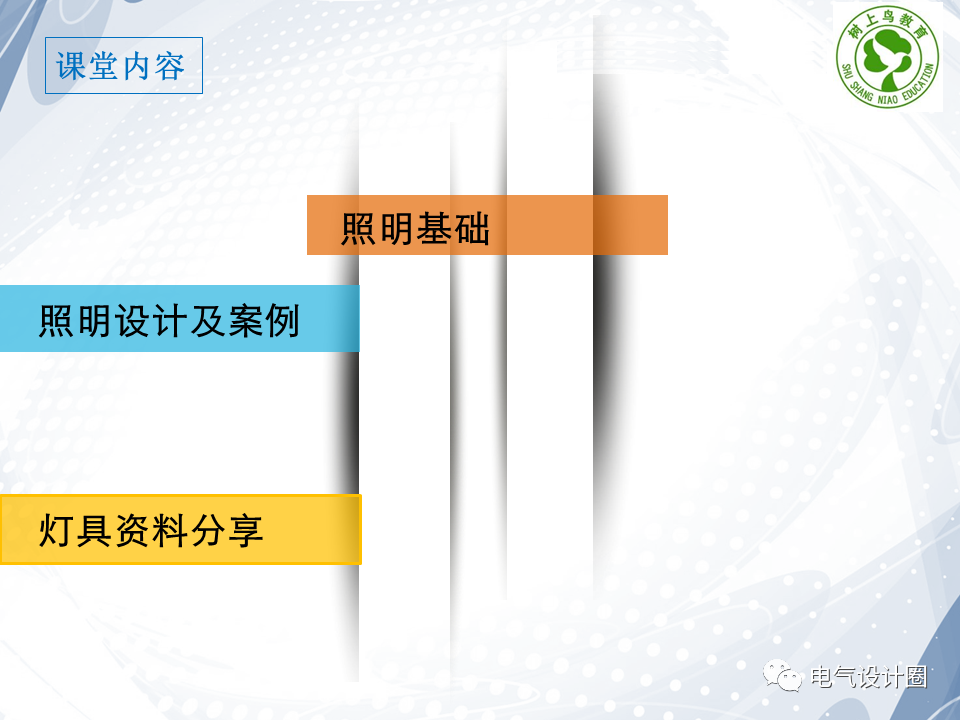 课堂内容

树上鸟教育
SHU SHANG NIAO EDUCATION

照明基础

照明设计及案例

灯具资料分享

电气设计圈